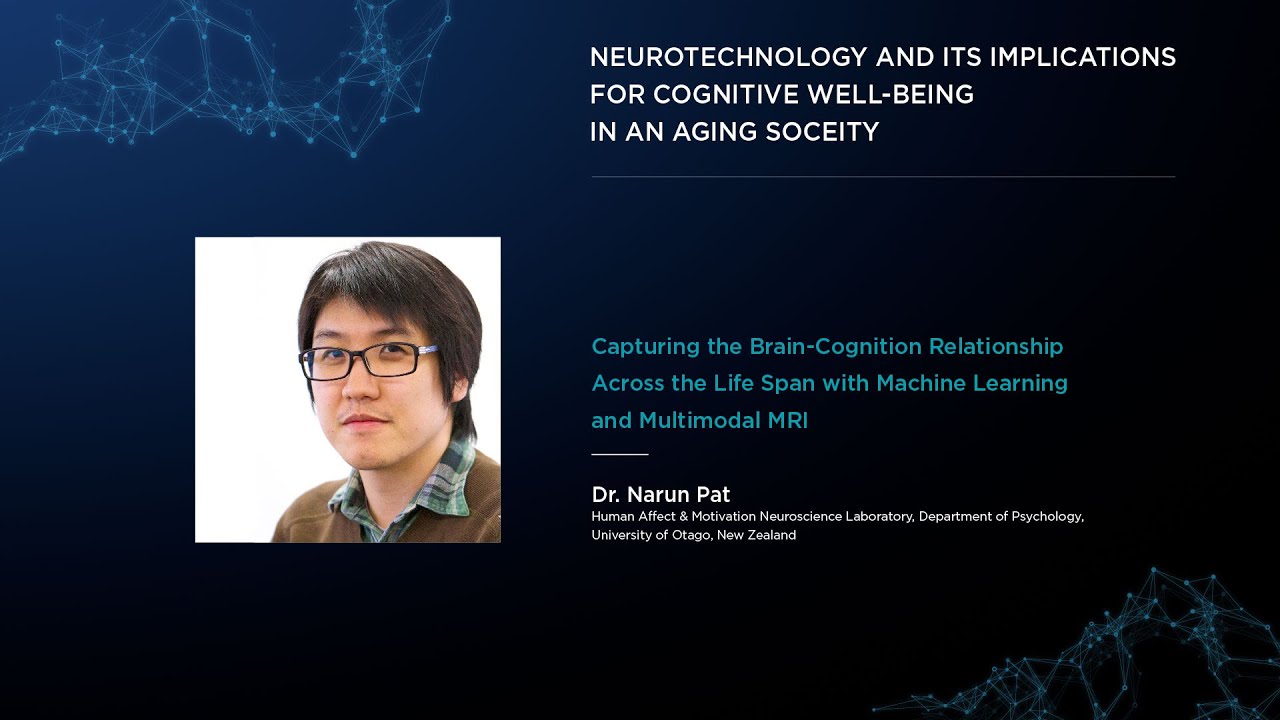 NEUROTECHNOLOGY AND ITS IMPLICATIONS FOR COGNITIVE WELL-BEING IN AN AGING SOCEITY

Capturing the Brain-Cognition Relationship Across the Life Span with Machine Learning and Multimodal MRI

Dr. Narun Pat
Human Affect & Motivation Neuroscience Laboratory, Department of Psychology, University of Otago, New Zealand